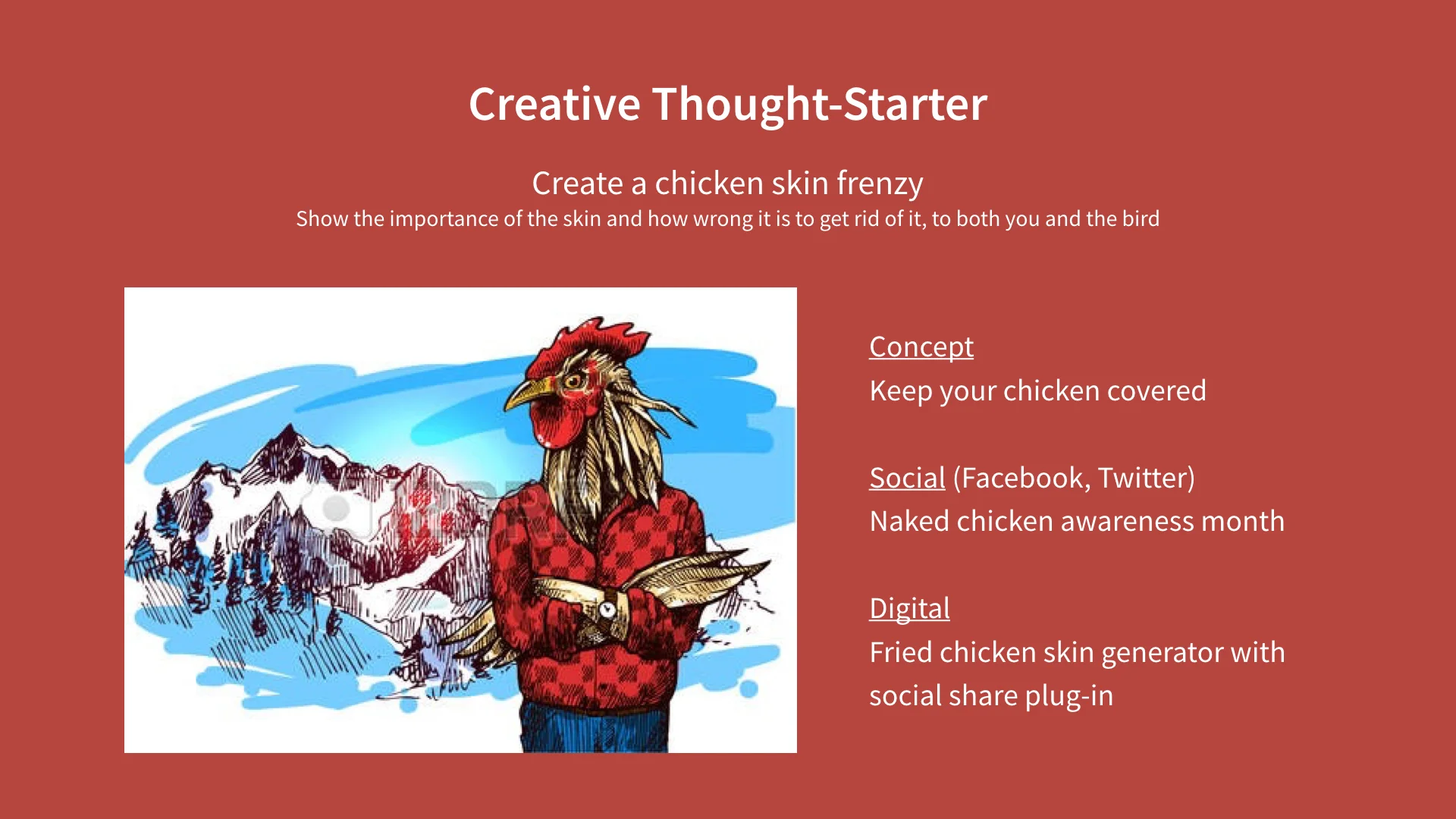 Creative Thought-Starter

Create a chicken skin frenzy
Show the importance of the skin and how wrong it is to get rid of it, to both you and the bird

Concept
Keep your chicken covered

Social (Facebook, Twitter)
Naked chicken awareness month

Digital
Fried chicken skin generator with social share plug-in